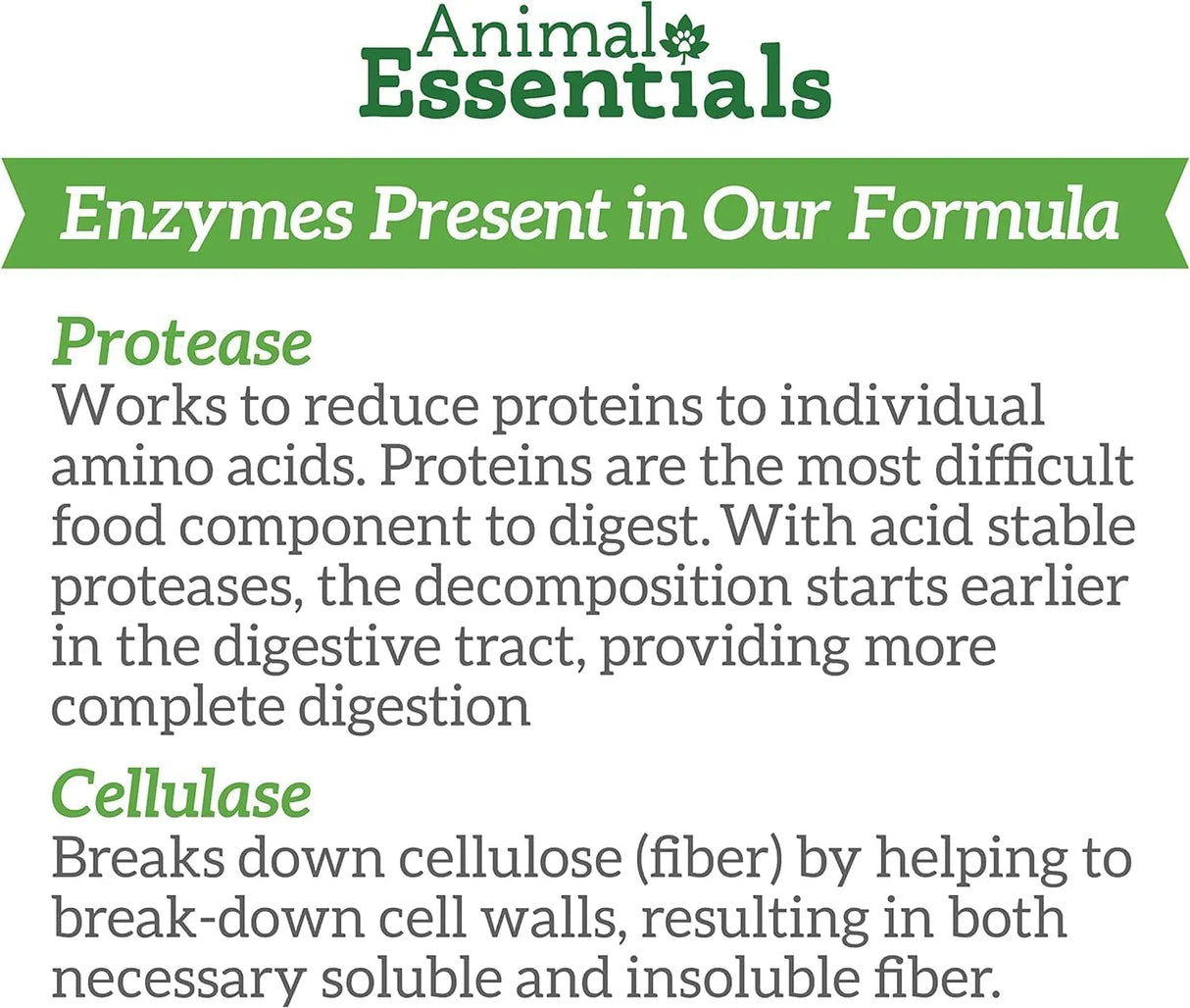 Animal Essentials

Enzymes Present in Our Formula

Protease
Works to reduce proteins to individual amino acids. Proteins are the most difficult food component to digest. With acid stable proteases, the decomposition starts earlier in the digestive tract, providing more complete digestion

Cellulase
Breaks down cellulose (fiber) by helping to break-down cell walls, resulting in both necessary soluble and insoluble fiber.